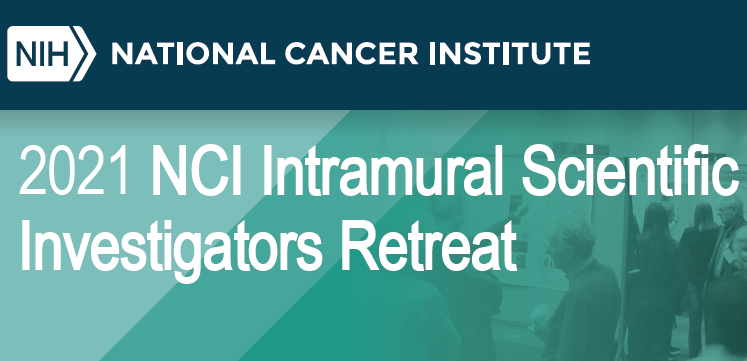 NIH NATIONAL CANCER INSTITUTE

2021 NCI Intramural Scientific Investigators Retreat